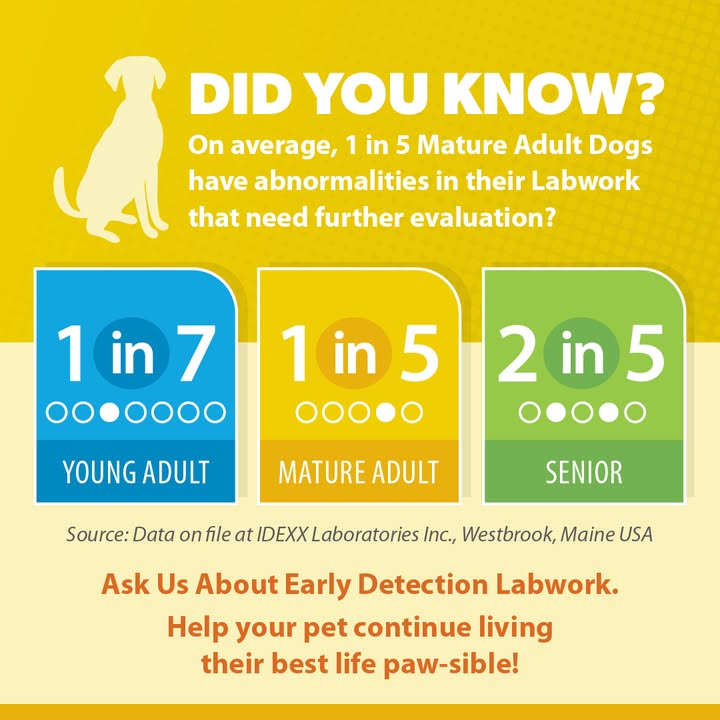 DID YOU KNOW?

On average, 1 in 5 Mature Adult Dogs have abnormalities in their Labwork that need further evaluation?

1 in 7

YOUNG ADULT

1 in 5

MATURE ADULT

2 in 5

SENIOR

Source: Data on file at IDEXX Laboratories Inc., Westbrook, Maine USA

Ask Us About Early Detection Labwork.

Help your pet continue living their best life paw-sible!